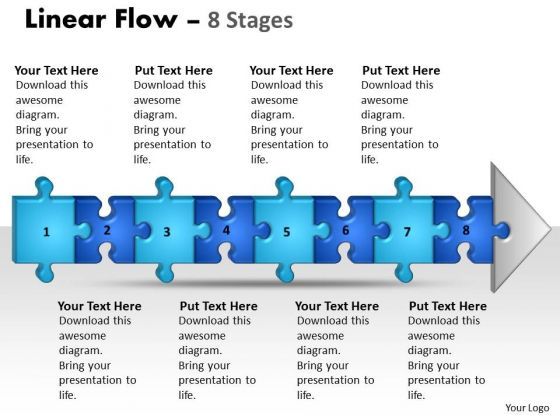 Linear Flow – 8 Stages

Your Text Here
Download this awesome diagram. Bring your presentation to life.

Put Text Here
Download this awesome diagram. Bring your presentation to life.

Your Text Here
Download this awesome diagram. Bring your presentation to life.

Put Text Here
Download this awesome diagram. Bring your presentation to life.

1 2 3 4 5 6 7 8

Your Text Here
Download this awesome diagram. Bring your presentation to life.

Put Text Here
Download this awesome diagram. Bring your presentation to life.

Your Text Here
Download this awesome diagram. Bring your presentation to life.

Put Text Here
Download this awesome diagram. Bring your presentation to life.

Your Logo